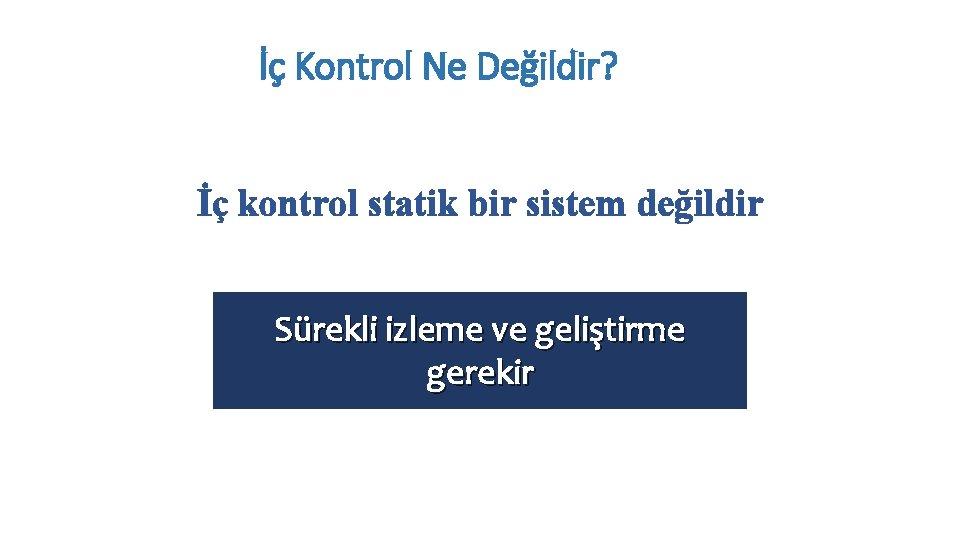 İç Kontrol Ne Değildir?

İç kontrol statik bir sistem değildir

Sürekli izleme ve geliştirme gerekir